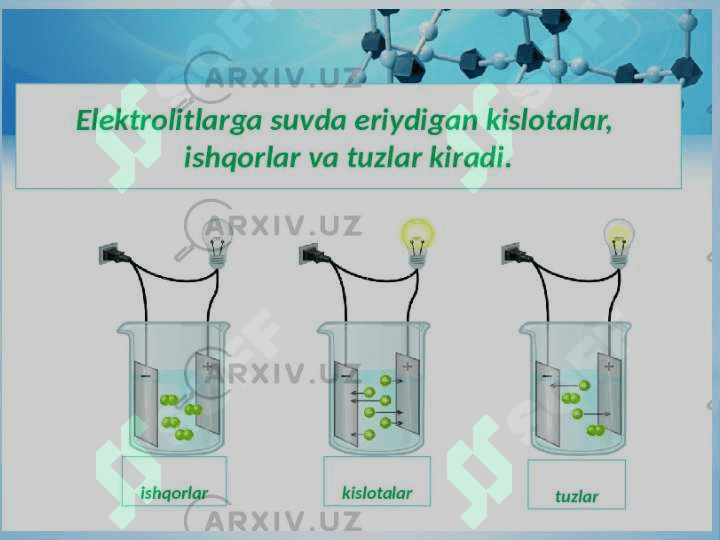 ARXIV.UZ

Elektrolitlarga suvda eriydigan kislotalar, ishqorlar va tuzlar kiradi.

ARXIV.UZ

ARXIV.UZ

−
+
−
+
−
+

ishqorlar

kislotalar

tuzlar

ARXIV.UZ